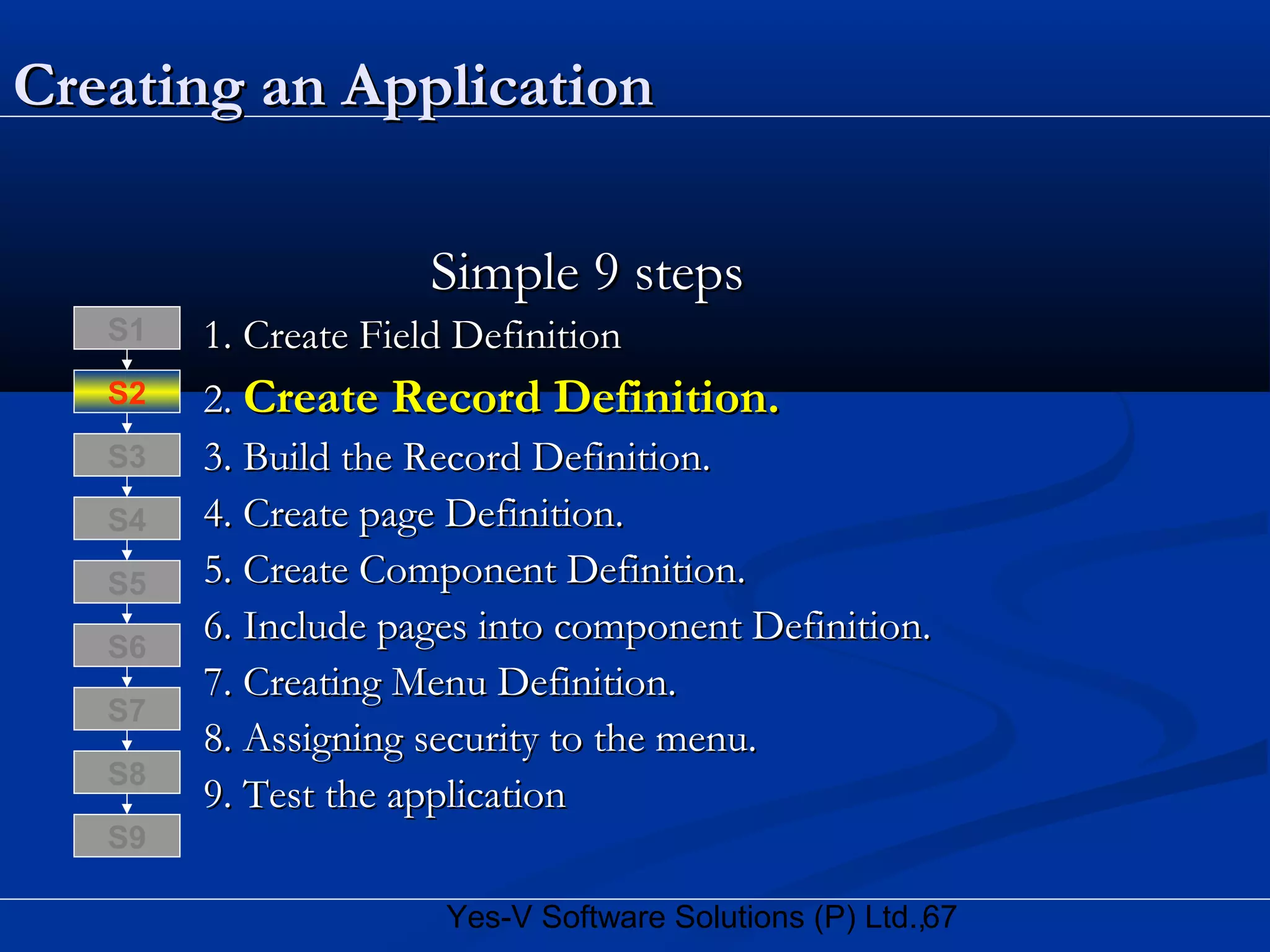 Creating an Application

Simple 9 steps

S1
S2
S3
S4
S5
S6
S7
S8
S9

1. Create Field Definition
2. Create Record Definition.
3. Build the Record Definition.
4. Create page Definition.
5. Create Component Definition.
6. Include pages into component Definition.
7. Creating Menu Definition.
8. Assigning security to the menu.
9. Test the application

Yes-V Software Solutions (P) Ltd.,67